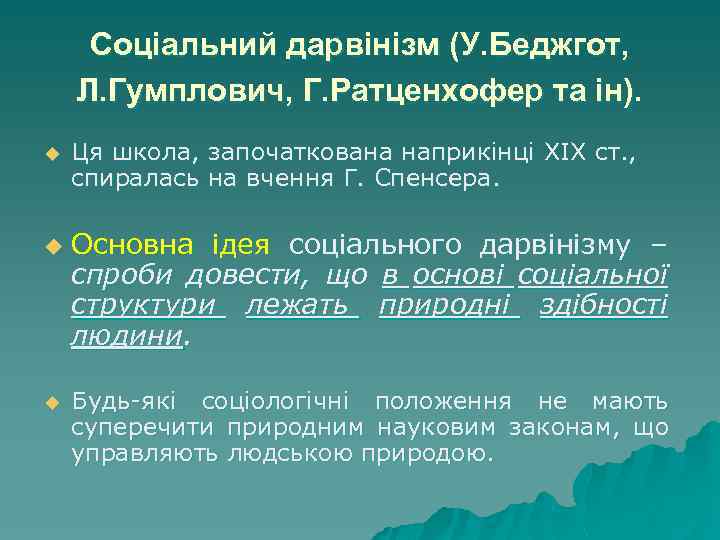 Соціальний дарвінізм (У.Беджгот, Л.Гумплович, Г.Ратценхофер та ін).

Ця школа, започаткована наприкінці XIX ст., спиралась на вчення Г. Спенсера.

Основна ідея соціального дарвінізму – спроби довести, що в основі соціальної структури лежать природні здібності людини.

Будь-які соціологічні положення не мають суперечити природним науковим законам, що управляють людською природою.